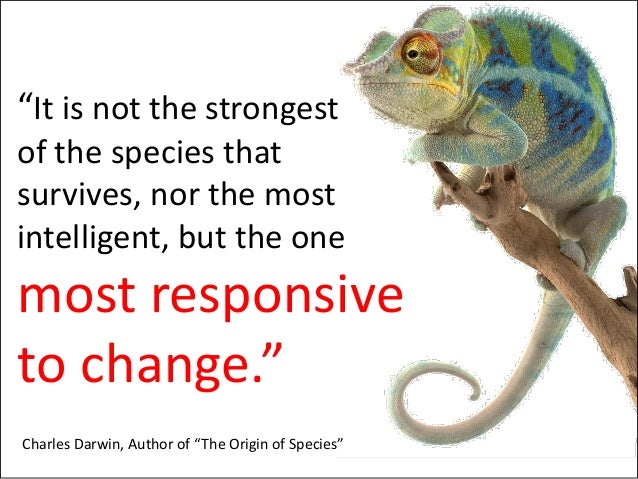 “It is not the strongest of the species that survives, nor the most intelligent, but the one most responsive to change.”

Charles Darwin, Author of “The Origin of Species”